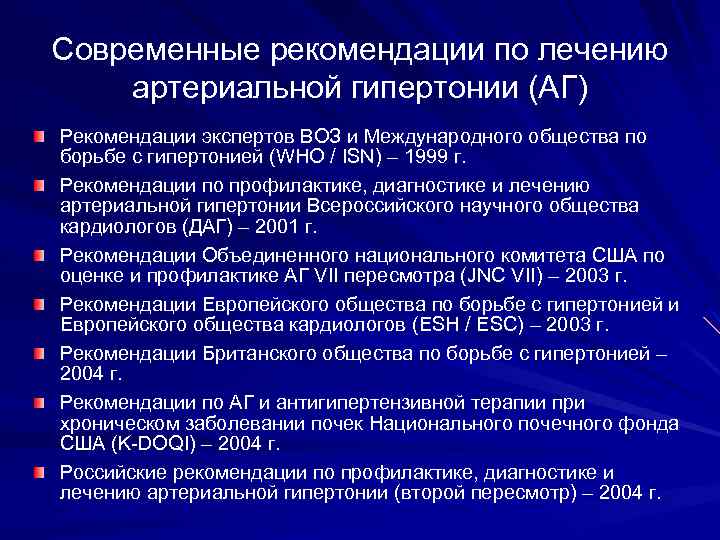 Современные рекомендации по лечению артериальной гипертонии (АГ)

Рекомендации экспертов ВОЗ и Международного общества по борьбе с гипертонией (WHO / ISN) – 1999 г.

Рекомендации по профилактике, диагностике и лечению артериальной гипертонии Всероссийского научного общества кардиологов (ДАГ) – 2001 г.

Рекомендации Объединенного национального комитета США по оценке и профилактике АГ VII пересмотра (JNC VII) – 2003 г.

Рекомендации Европейского общества по борьбе с гипертонией и Европейского общества кардиологов (ESH / ESC) – 2003 г.

Рекомендации Британского общества по борьбе с гипертонией – 2004 г.

Рекомендации по АГ и антигипертензивной терапии при хроническом заболевании почек Национального почечного фонда США (K-DOQI) – 2004 г.

Российские рекомендации по профилактике, диагностике и лечению артериальной гипертонии (второй пересмотр) – 2004 г.